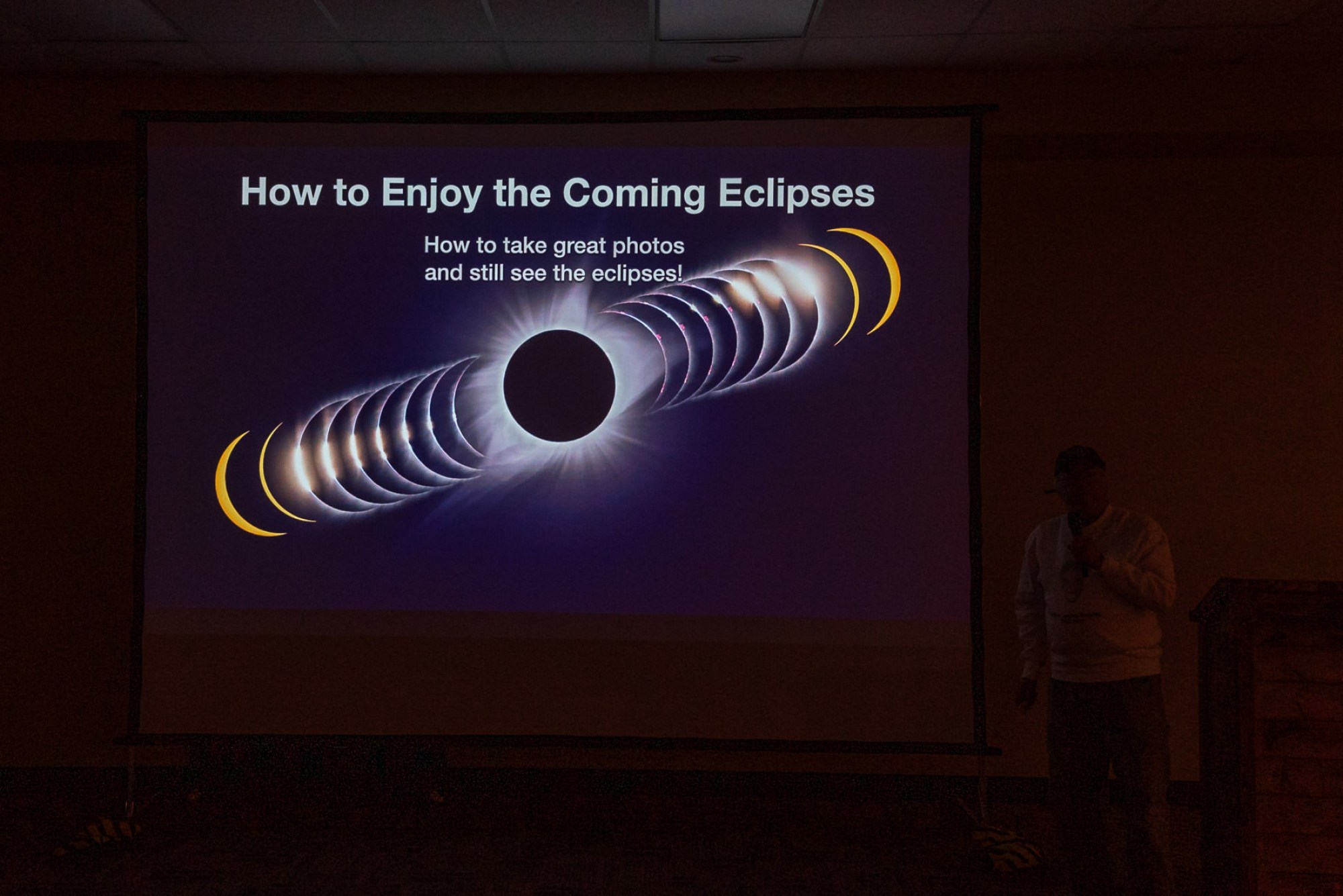 How to Enjoy the Coming Eclipses

How to take great photos and still see the eclipses!